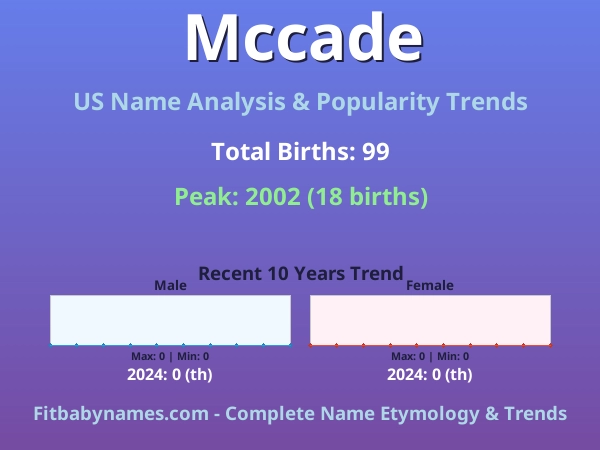 Mccade

US Name Analysis & Popularity Trends

Total Births: 99

Peak: 2002 (18 births)

Recent 10 Years Trend

Male

Max: 0 | Min: 0

2024: 0 (th)

Female

Max: 0 | Min: 0

2024: 0 (th)

Fitbabynames.com - Complete Name Etymology & Trends